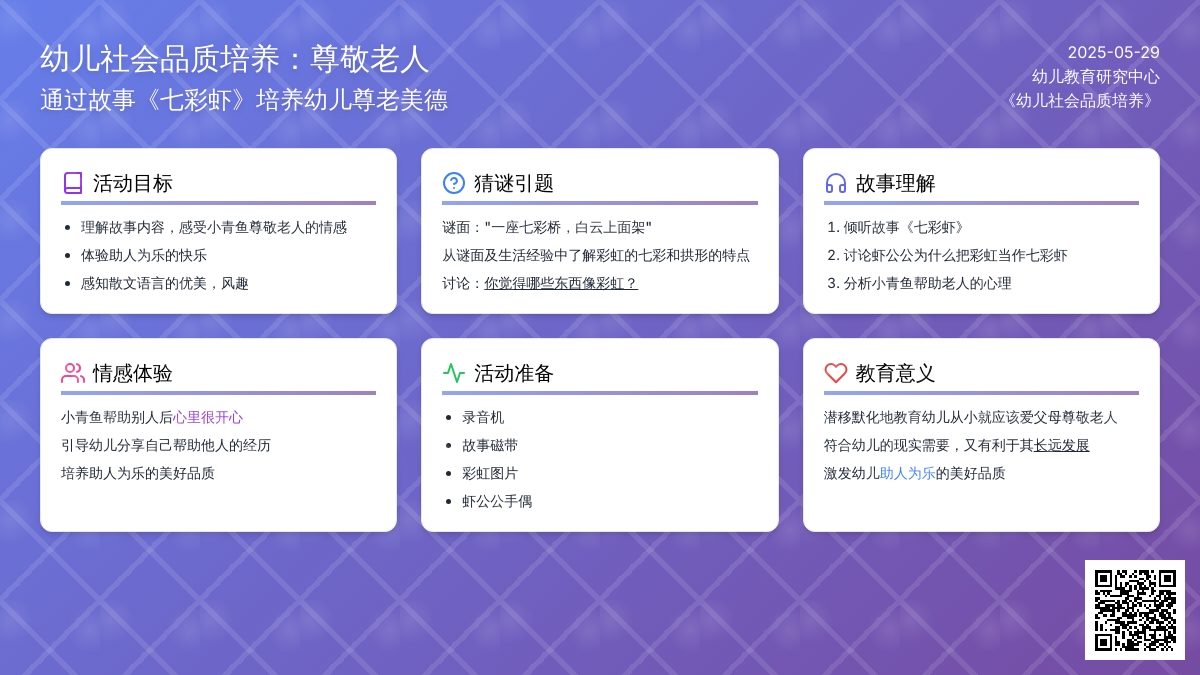 幼儿社会品质培养：尊敬老人
通过故事《七彩虾》培养幼儿尊老美德

2025-05-29
幼儿教育研究中心
《幼儿社会品质培养》

活动目标
- 理解故事内容，感受小青鱼尊敬老人的情感
- 体验助人为乐的快乐
- 感知散文语言的优美，风趣

猜谜引题
谜面："一座七彩桥，白云上面架"
从谜面及生活经验中了解彩虹的七彩和拱形的特点
讨论：你觉得哪些东西像彩虹？

故事理解
1. 倾听故事《七彩虾》
2. 讨论虾公公为什么把彩虹当作七彩虾
3. 分析小青鱼帮助老人的心理

情感体验
小青鱼帮助别人后心里很开心
引导幼儿分享自己帮助他人的经历
培养助人为乐的美好品质

活动准备
- 录音机
- 故事磁带
- 彩虹图片
- 虾公公手偶

教育意义
潜移默化地教育幼儿从小就应该爱父母尊敬老人
符合幼儿的现实需要，又有利于其长远发展
激发幼儿助人为乐的美好品质